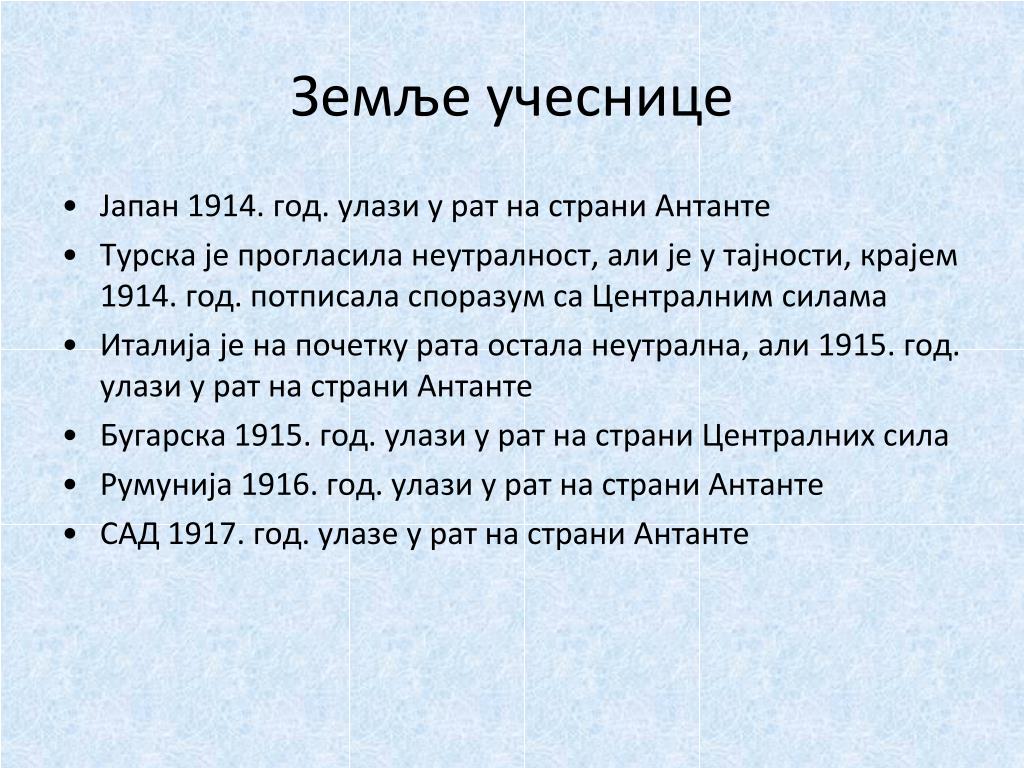 Земље учеснице

• Јапан 1914. год. улази у рат на страни Антанте
• Турска је прогласила неутралност, али је у тајности, крајем 1914. год. потписала споразум са Централним силама
• Италија је на почетку рата остала неутрална, али 1915. год. улази у рат на страни Антанте
• Бугарска 1915. год. улази у рат на страни Централних сила
• Румунија 1916. год. улази у рат на страни Антанте
• САД 1917. год. улазе у рат на страни Антанте